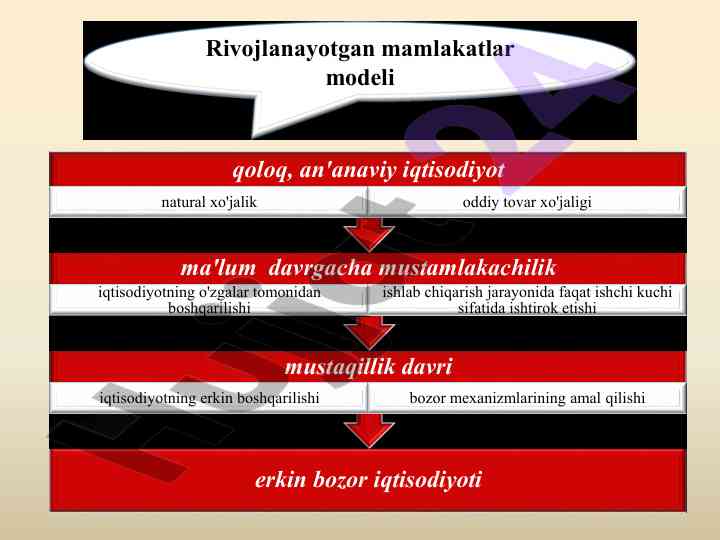 Rivojlanayotgan mamlakatlar modeli

qoloq, an'anaviy iqtisodiyot

natural xo'jalik

oddiy tovar xo'jaligi

ma'lum davrgacha mustamlakachilik

iqtisodiyotning o'zgalar tomonidan boshqarilishi

ishlab chiqarish jarayonida faqat ishchi kuchi sifatida ishtirok etishi

mustaqillik davri

iqtisodiyotning erkin boshqarilishi

bozor mexanizmlarining amal qilishi

erkin bozor iqtisodiyoti

Hujjat24